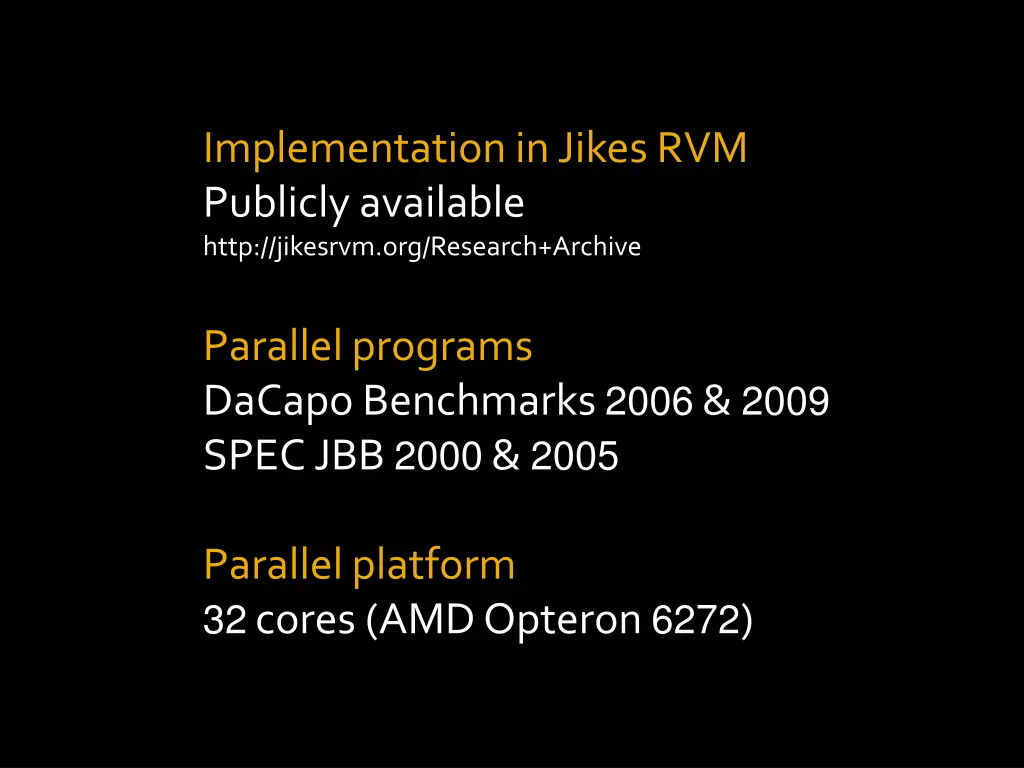 Implementation in Jikes RVM
Publicly available
http://jikesrvm.org/Research+Archive

Parallel programs
DaCapo Benchmarks 2006 & 2009
SPEC JBB 2000 & 2005

Parallel platform
32 cores (AMD Opteron 6272)